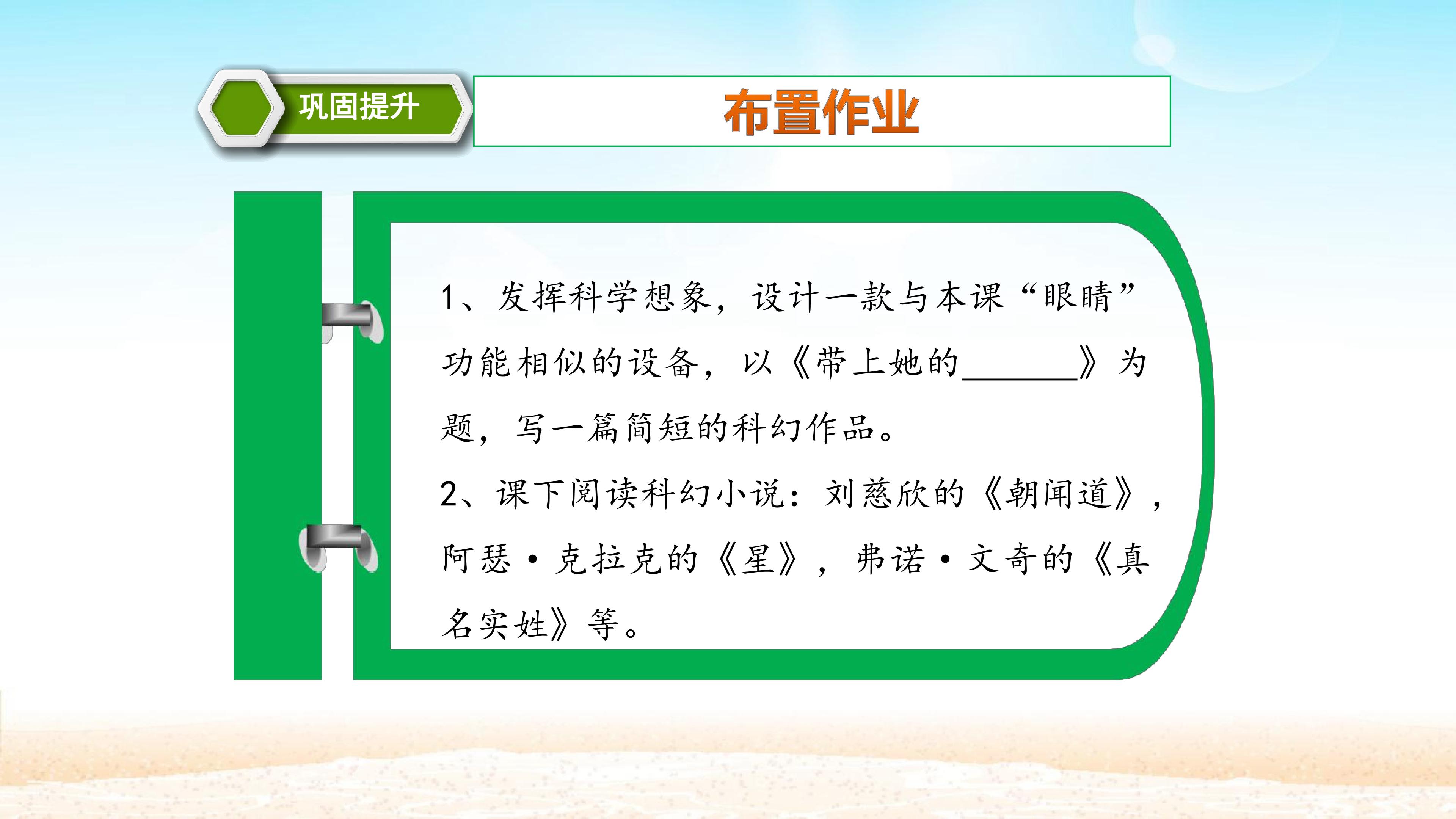 巩固提升

布置作业

1、发挥科学想象，设计一款与本课“眼睛”功能相似的设备，以《带上她的______》为题，写一篇简短的科幻作品。

2、课下阅读科幻小说：刘慈欣的《朝闻道》，阿瑟·克拉克的《星》，弗诺·文奇的《真名实姓》等。